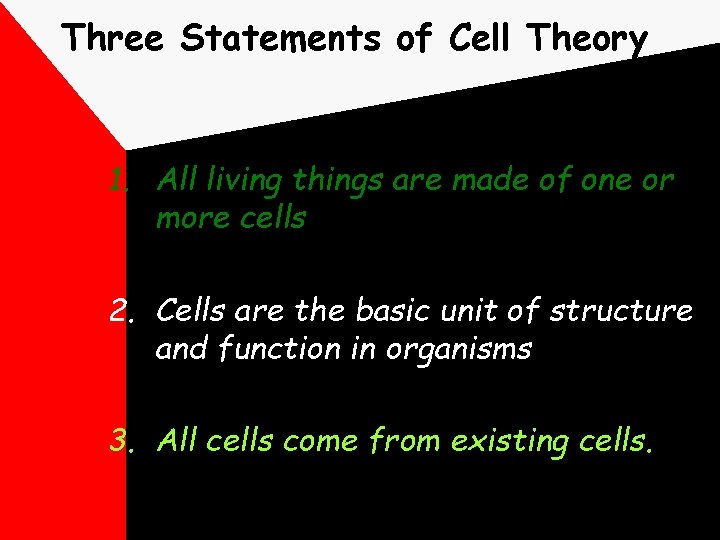 Three Statements of Cell Theory

1. All living things are made of one or more cells

2. Cells are the basic unit of structure and function in organisms

3. All cells come from existing cells.